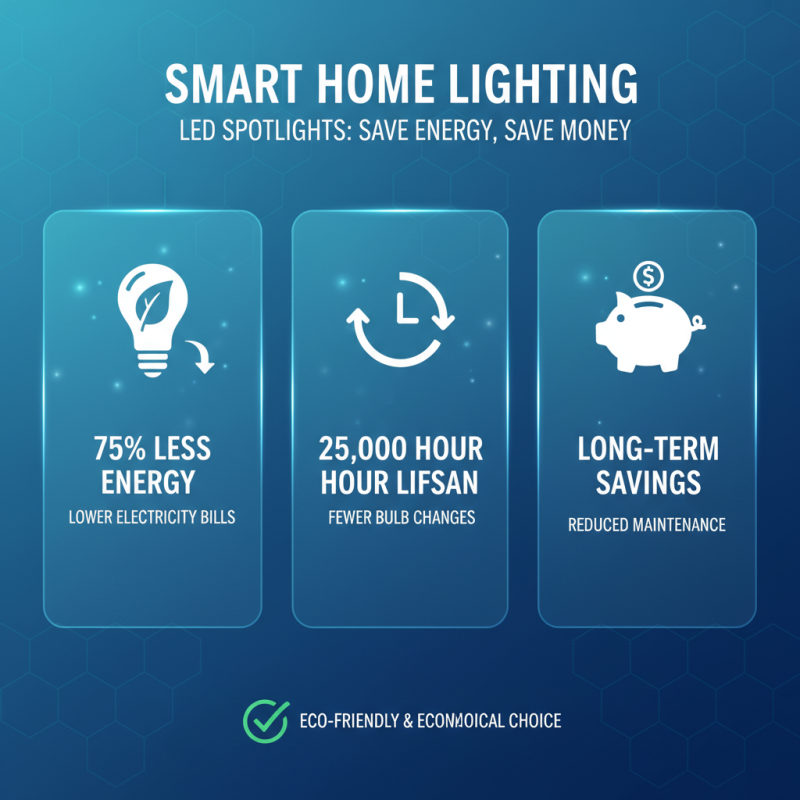 SMART HOME LIGHTING
LED SPOTLIGHTS: SAVE ENERGY, SAVE MONEY

75% LESS ENERGY
LOWER ELECTRICITY BILLS

25,000 HOUR HOUR LIFSAN
FEWER BULB CHANGES

LONG-TERM SAVINGS
REDUCED MAINTENANCE

ECO-FRIENDLY & ECONMOICAL CHOICE